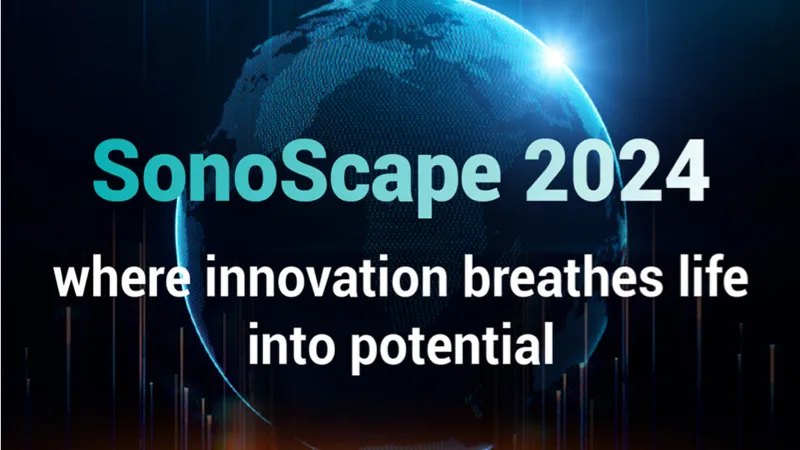 SonoScape 2024

where innovation breathes life into potential